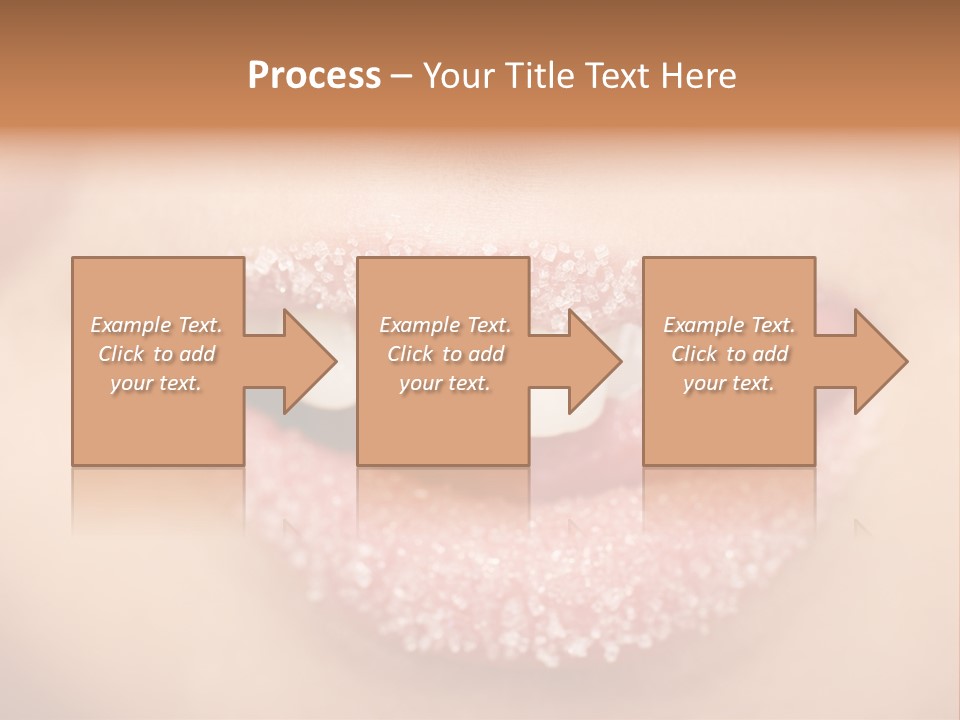 Process – Your Title Text Here

Example Text. Click to add your text.

Example Text. Click to add your text.

Example Text. Click to add your text.